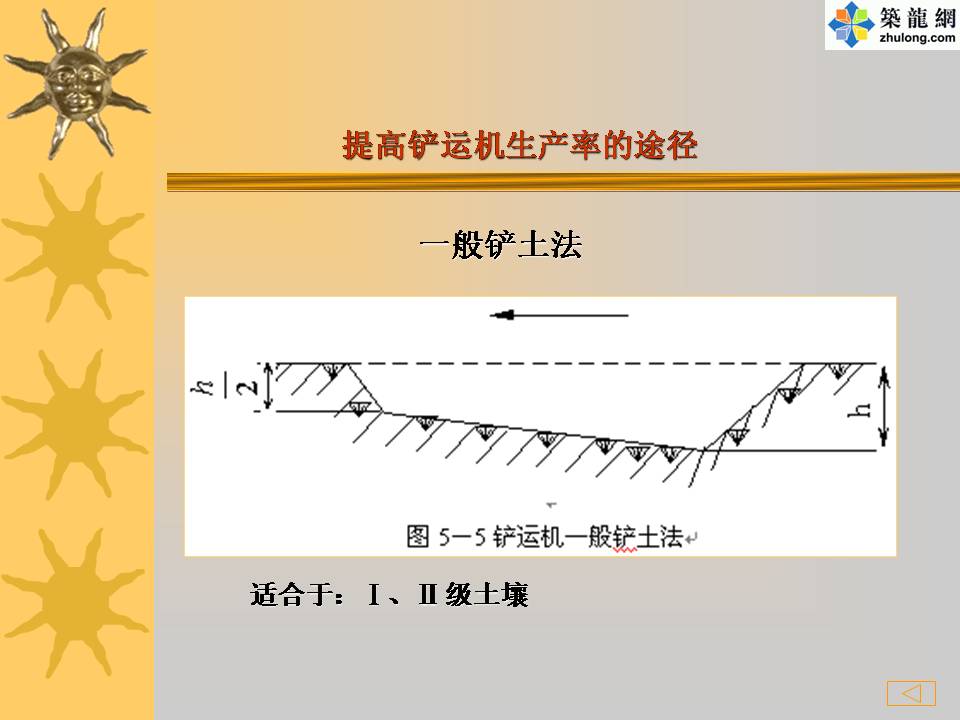 築龍網
zhulong.com

提高铲运机生产率的途径

一般铲土法

$\frac{h}{2}$

h

图 5—5 铲运机一般铲土法

适合于：Ⅰ、Ⅱ级土壤